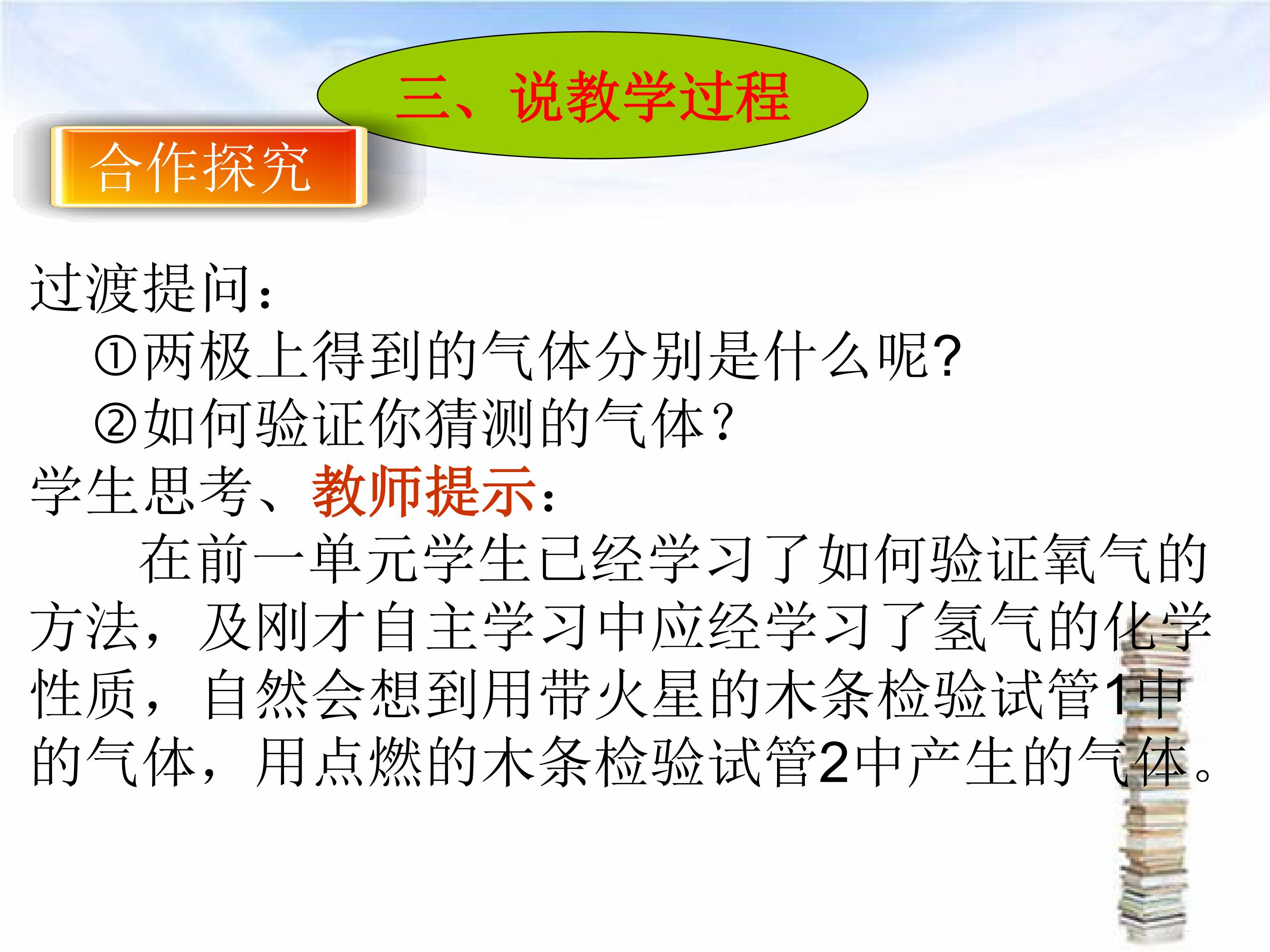 三、说教学过程

合作探究

过渡提问：

①两极上得到的气体分别是什么呢?

②如何验证你猜测的气体？

学生思考、教师提示：

在前一单元学生已经学习了如何验证氧气的方法，及刚才自主学习中应经学习了氢气的化学性质，自然会想到用带火星的木条检验试管1中的气体，用点燃的木条检验试管2中产生的气体。